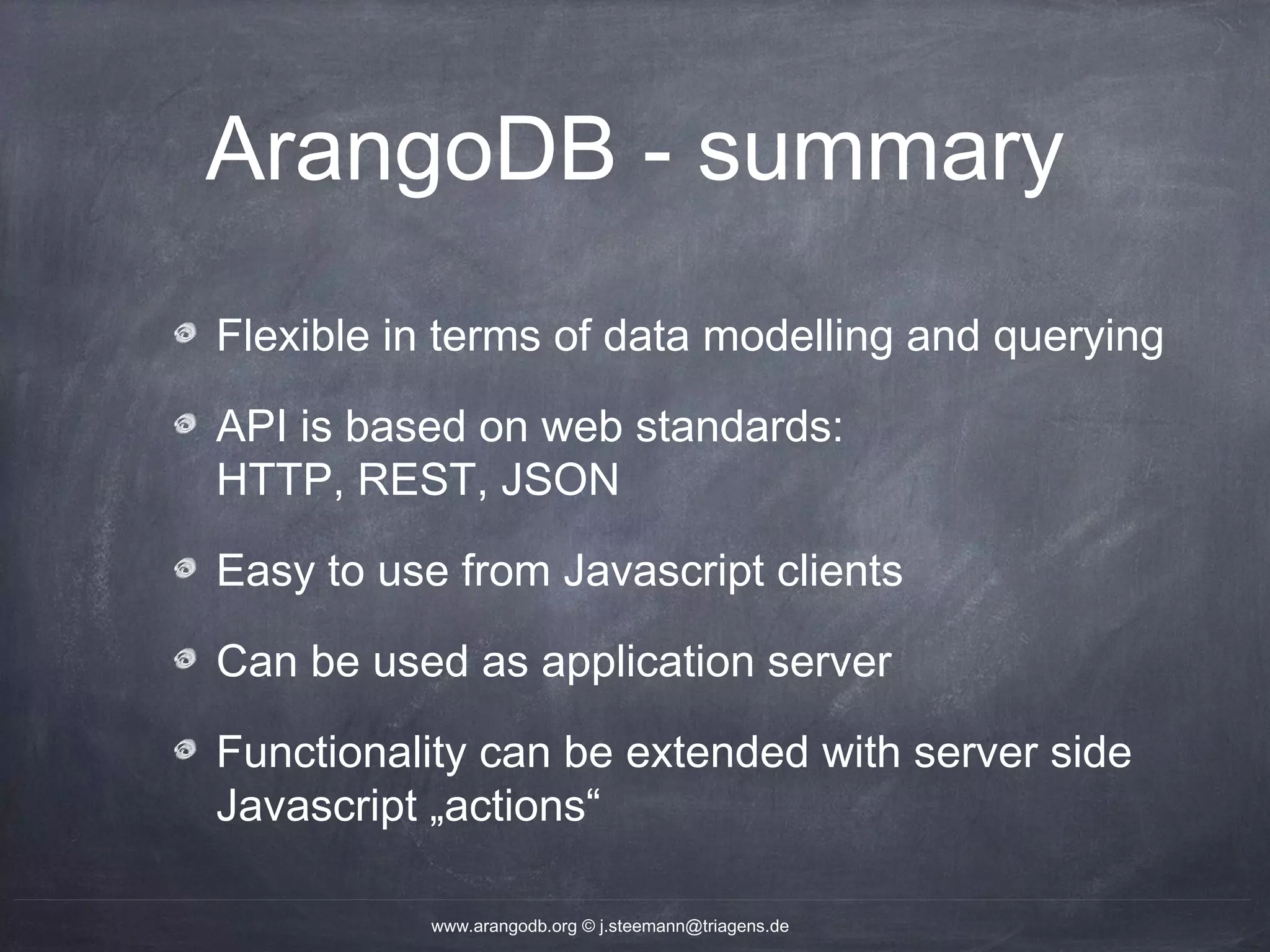 ArangoDB - summary

Flexible in terms of data modelling and querying

API is based on web standards: HTTP, REST, JSON

Easy to use from Javascript clients

Can be used as application server

Functionality can be extended with server side Javascript „actions“

www.arangodb.org © j.steemann@triagens.de